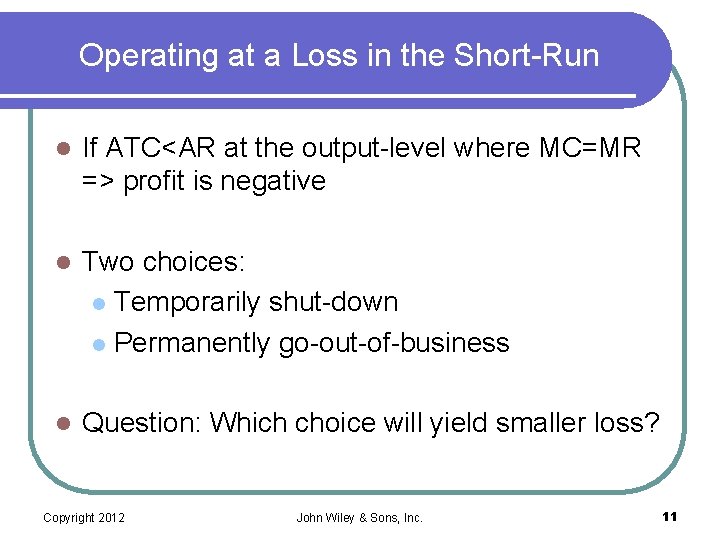 Operating at a Loss in the Short-Run

- If ATC<AR at the output-level where MC=MR => profit is negative

- Two choices:
  - Temporarily shut-down
  - Permanently go-out-of-business

- Question: Which choice will yield smaller loss?

Copyright 2012 John Wiley & Sons, Inc. 11